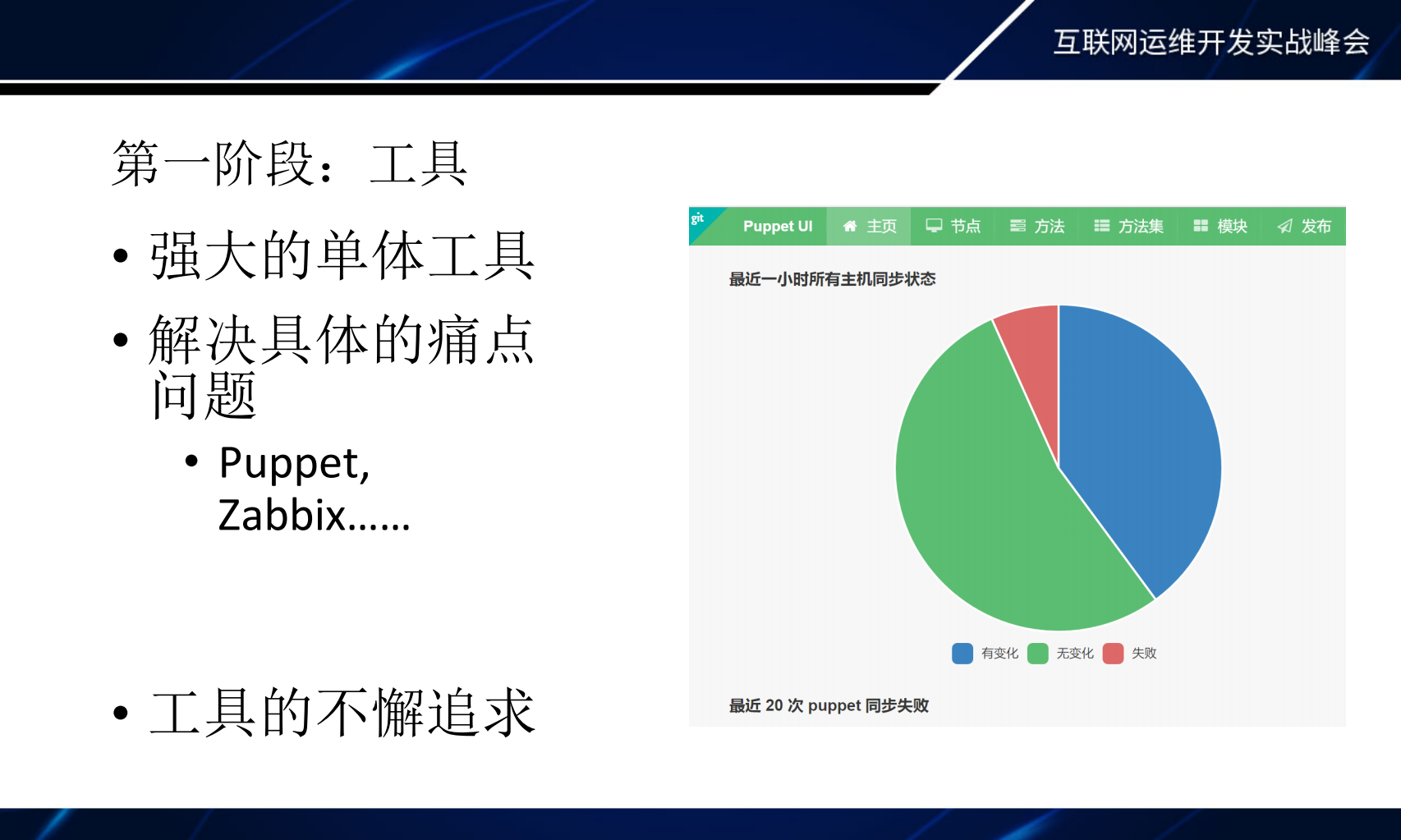 互联网运维开发实战峰会

第一阶段：工具

• 强大的单体工具
• 解决具体的痛点问题
  • Puppet, Zabbix……

• 工具的不懈追求

git Puppet UI 主页 节点 方法 方法集 模块 发布

最近一小时所有主机同步状态

有变化 无变化 失败

最近 20 次 puppet 同步失败